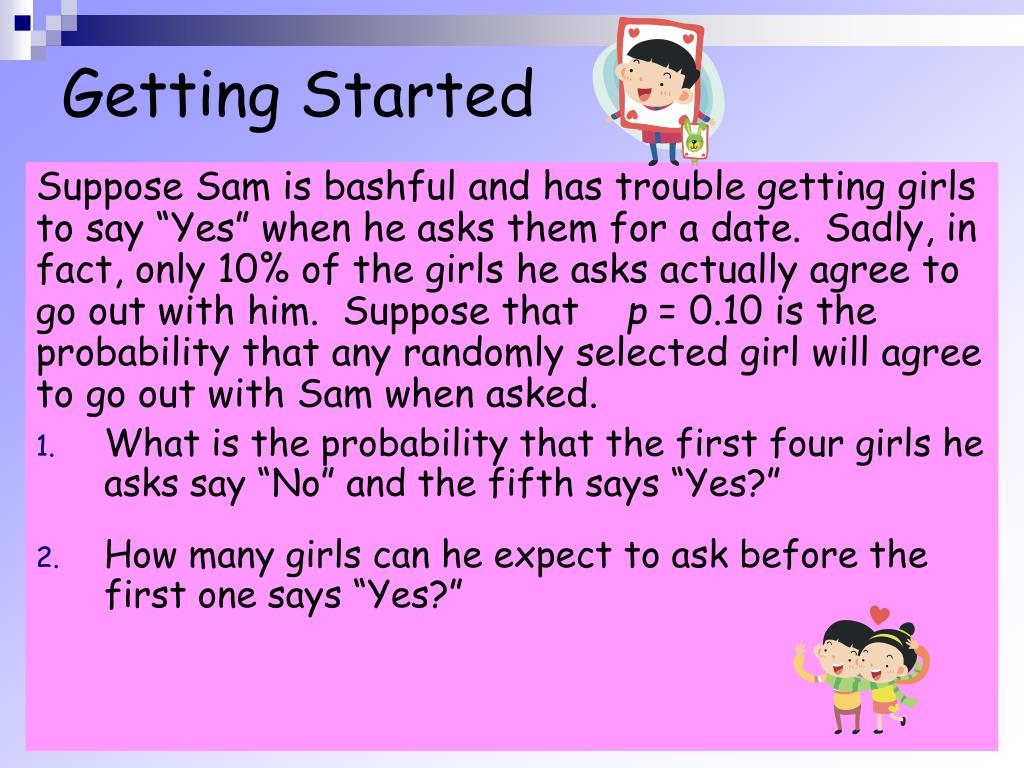 Getting Started

Suppose Sam is bashful and has trouble getting girls to say “Yes” when he asks them for a date. Sadly, in fact, only 10% of the girls he asks actually agree to go out with him. Suppose that $p = 0.10$ is the probability that any randomly selected girl will agree to go out with Sam when asked.

1. What is the probability that the first four girls he asks say “No” and the fifth says “Yes?”

2. How many girls can he expect to ask before the first one says “Yes?”